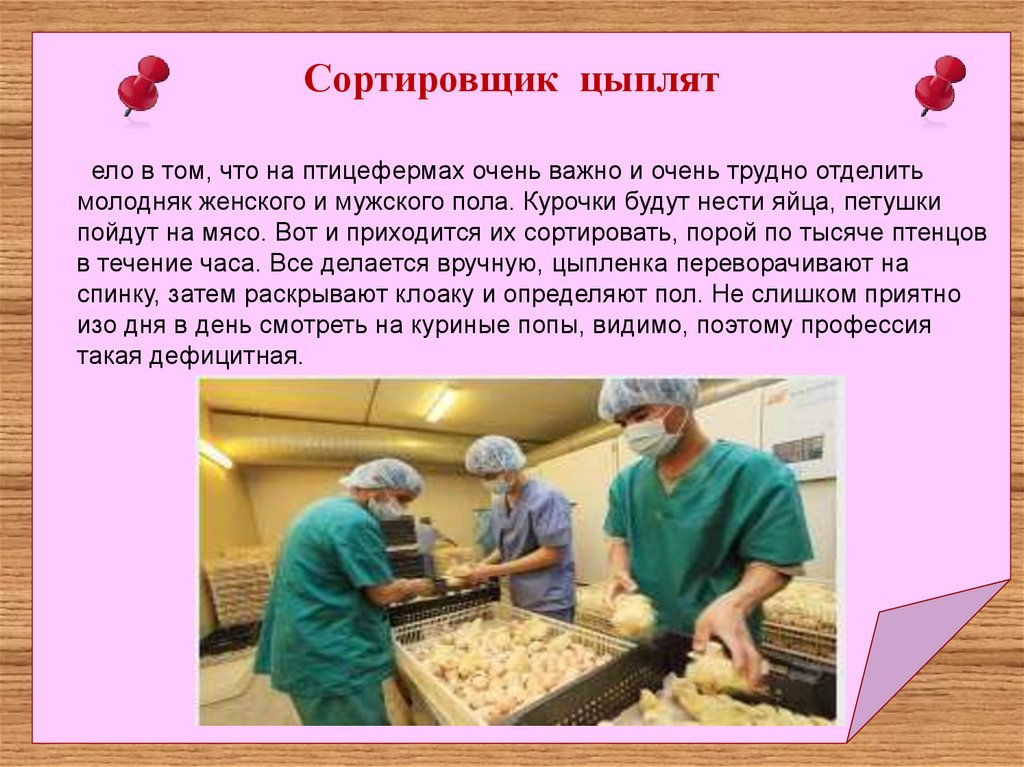 Сортировщик цыплят

ело в том, что на птицефермах очень важно и очень трудно отделить молодняк женского и мужского пола. Курочки будут нести яйца, петушки пойдут на мясо. Вот и приходится их сортировать, порой по тысяче птенцов в течение часа. Все делается вручную, цыпленка переворачивают на спинку, затем раскрывают клоаку и определяют пол. Не слишком приятно изо дня в день смотреть на куриные попы, видимо, поэтому профессия такая дефицитная.